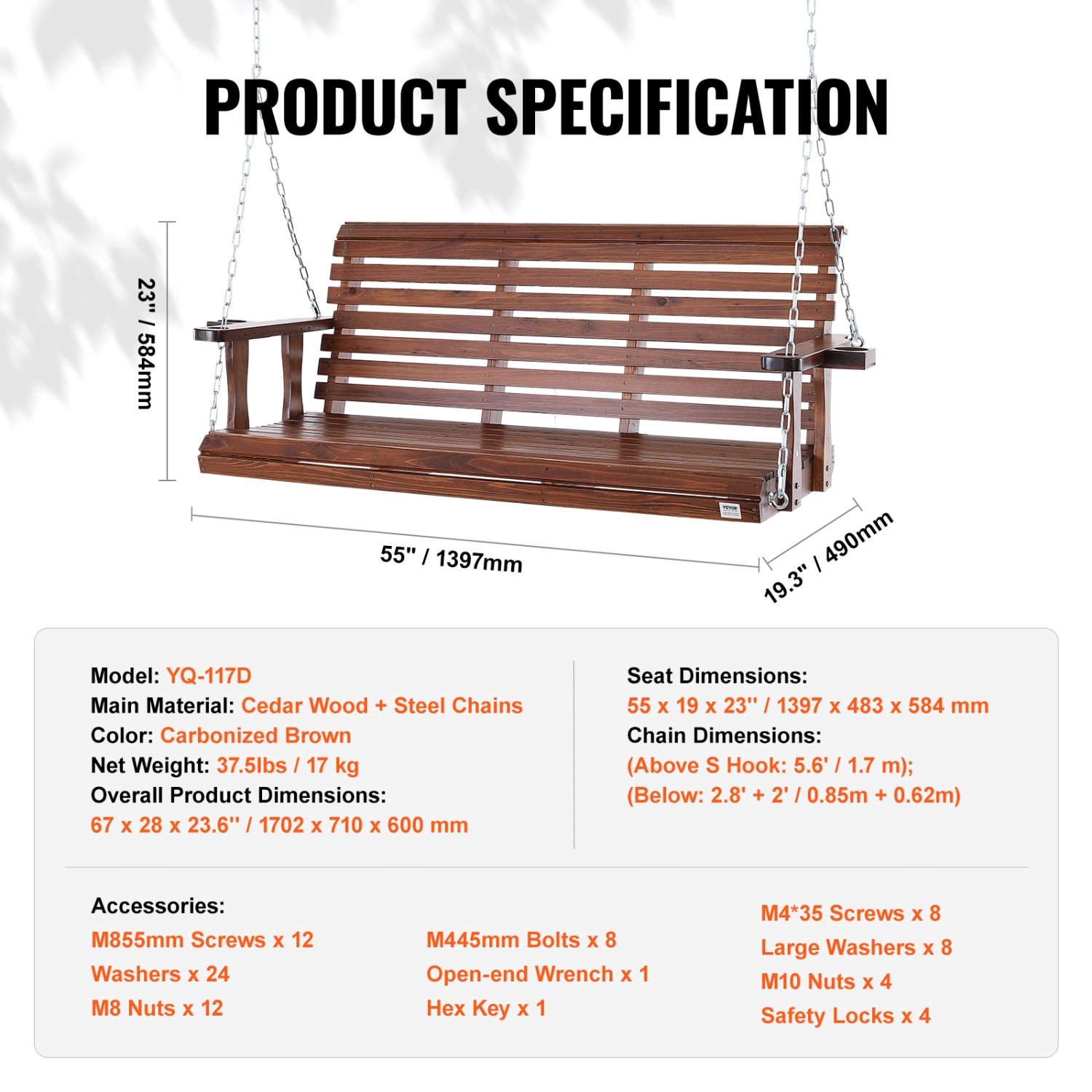 PRODUCT SPECIFICATION

23" / 584mm

55" / 1397mm

19.3" / 490mm

VEVOR

Model: YQ-117D
Main Material: Cedar Wood + Steel Chains
Color: Carbonized Brown
Net Weight: 37.5lbs / 17 kg
Overall Product Dimensions:
67 x 28 x 23.6'' / 1702 x 710 x 600 mm

Seat Dimensions:
55 x 19 x 23'' / 1397 x 483 x 584 mm
Chain Dimensions:
(Above S Hook: 5.6' / 1.7 m);
(Below: 2.8' + 2' / 0.85m + 0.62m)

Accessories:
M855mm Screws x 12
Washers x 24
M8 Nuts x 12

M445mm Bolts x 8
Open-end Wrench x 1
Hex Key x 1

M4*35 Screws x 8
Large Washers x 8
M10 Nuts x 4
Safety Locks x 4